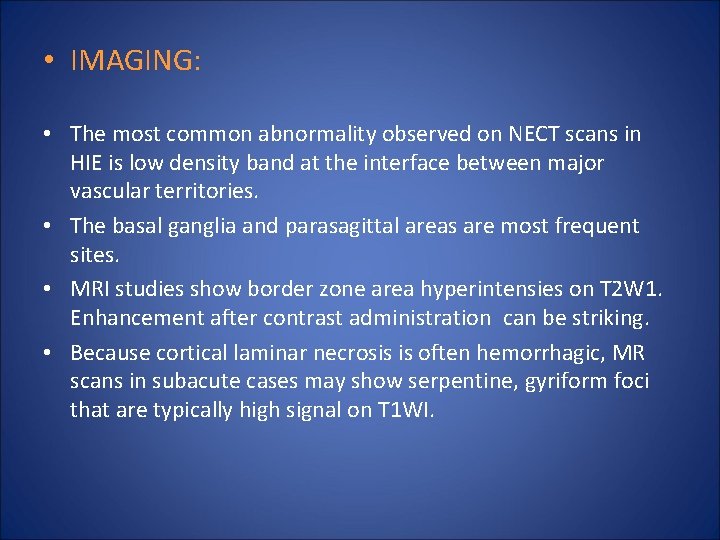 • IMAGING:

• The most common abnormality observed on NECT scans in HIE is low density band at the interface between major vascular territories.

• The basal ganglia and parasagittal areas are most frequent sites.

• MRI studies show border zone area hyperintensies on T2W1. Enhancement after contrast administration can be striking.

• Because cortical laminar necrosis is often hemorrhagic, MR scans in subacute cases may show serpentine, gyriform foci that are typically high signal on T1WI.